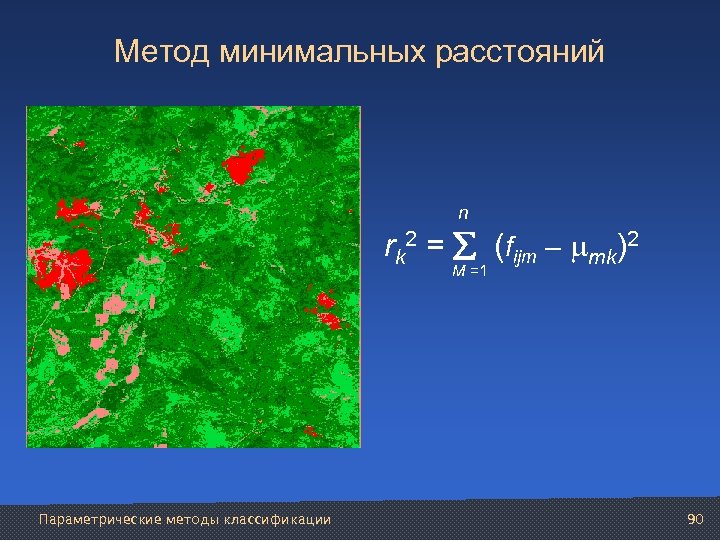 Метод минимальных расстояний

$r_k^2 = \sum_{M=1}^{n} (f_{ijm} - \mu_{mk})^2$

Параметрические методы классификации

90